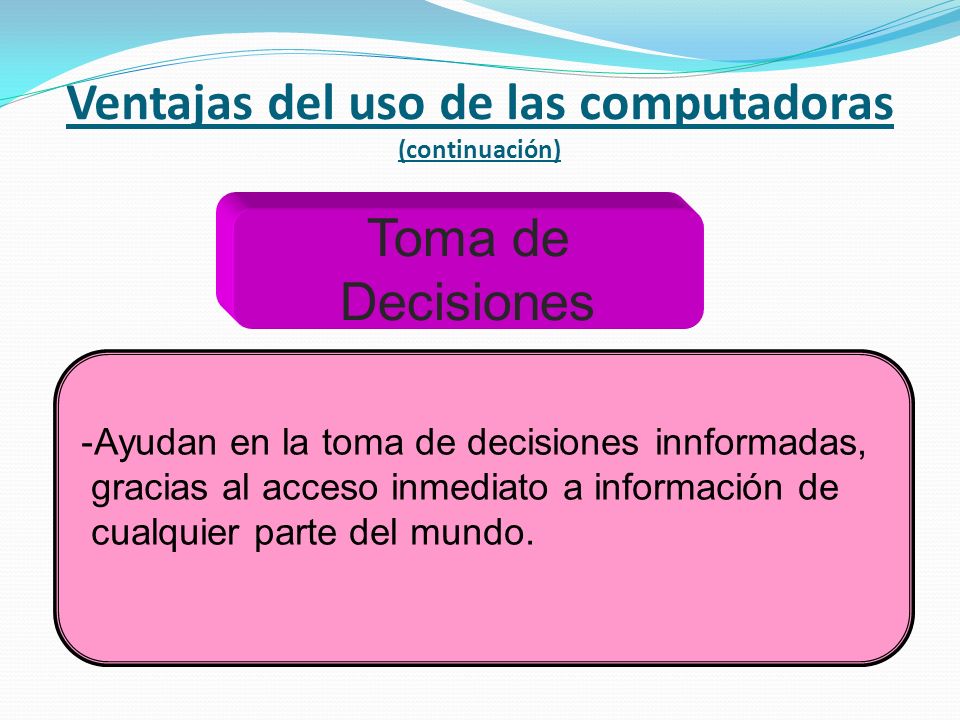 Ventajas del uso de las computadoras
(continuación)

Toma de Decisiones

-Ayudan en la toma de decisiones innformadas, gracias al acceso inmediato a información de cualquier parte del mundo.